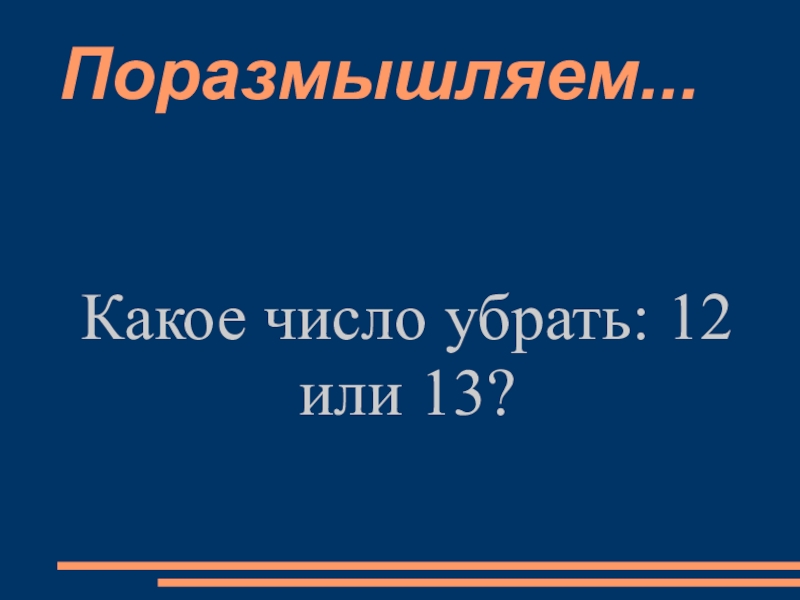 Поразмышляем...

Какое число убрать: 12 или 13?